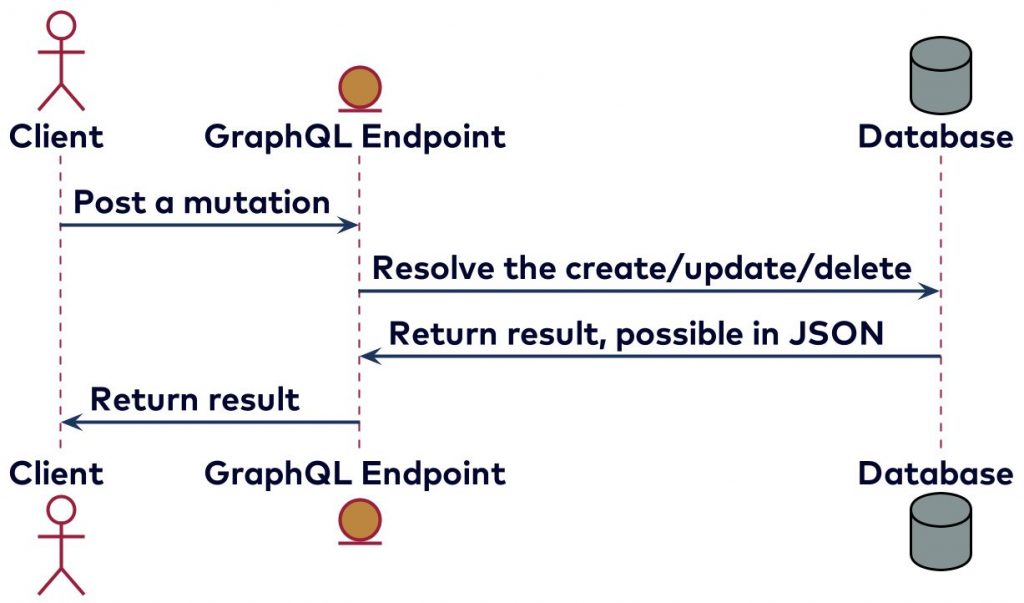 Client
GraphQL Endpoint
Database

Post a mutation

Resolve the create/update/delete

Return result, possible in JSON

Return result

Client
GraphQL Endpoint
Database